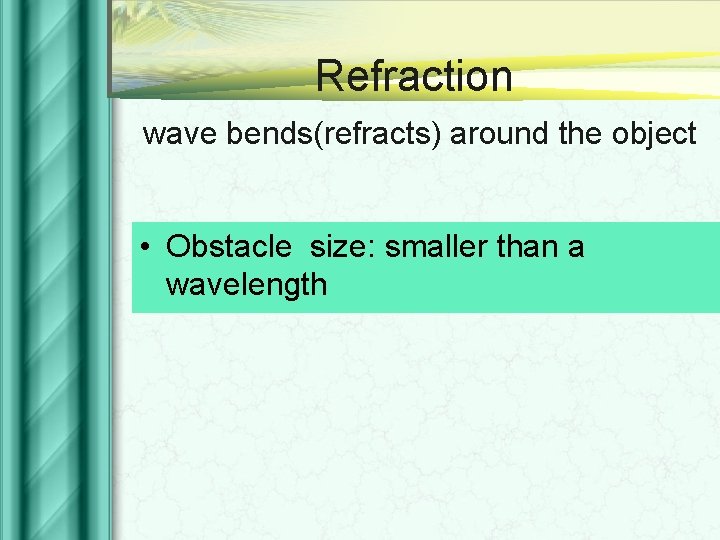 Refraction

wave bends(refracts) around the object

• Obstacle size: smaller than a wavelength